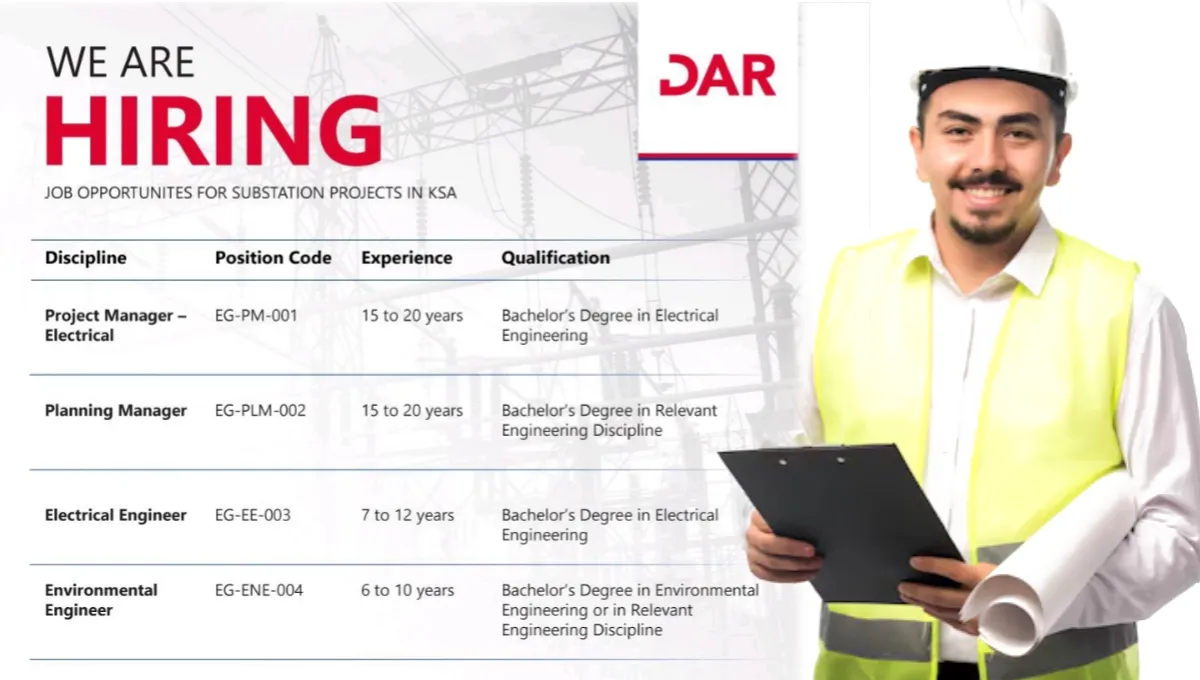 WE ARE
HIRING

JOB OPPORTUNITES FOR SUBSTATION PROJECTS IN KSA

DAR

| Discipline | Position Code | Experience | Qualification |
|---|---|---|---|
| Project Manager – Electrical | EG-PM-001 | 15 to 20 years | Bachelor's Degree in Electrical Engineering |
| Planning Manager | EG-PLM-002 | 15 to 20 years | Bachelor's Degree in Relevant Engineering Discipline |
| Electrical Engineer | EG-EE-003 | 7 to 12 years | Bachelor's Degree in Electrical Engineering |
| Environmental Engineer | EG-ENE-004 | 6 to 10 years | Bachelor's Degree in Environmental Engineering or in Relevant Engineering Discipline |